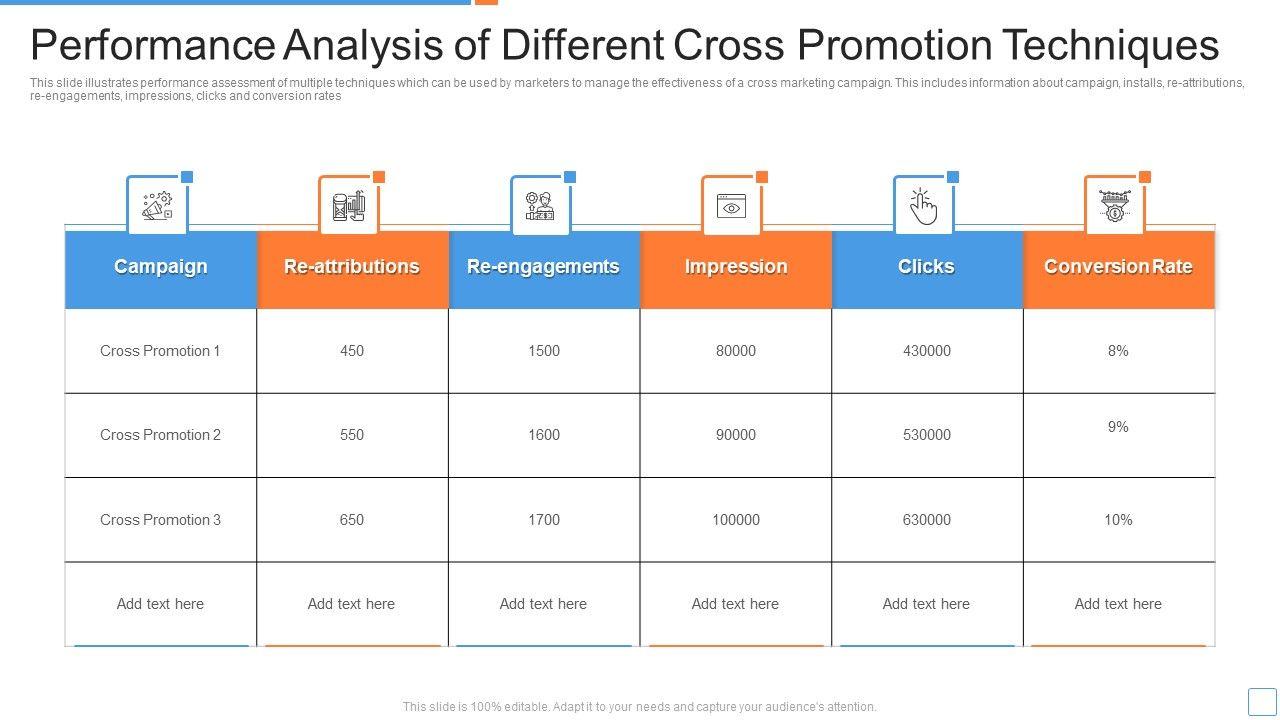 Performance Analysis of Different Cross Promotion Techniques

This slide illustrates performance assessment of multiple techniques which can be used by marketers to manage the effectiveness of a cross marketing campaign. This includes information about campaign, installs, re-attributions, re-engagements, impressions, clicks and conversion rates

| Campaign | Re-attributions | Re-engagements | Impression | Clicks | Conversion Rate |
|---|---|---|---|---|---|
| Cross Promotion 1 | 450 | 1500 | 80000 | 430000 | 8% |
| Cross Promotion 2 | 550 | 1600 | 90000 | 530000 | 9% |
| Cross Promotion 3 | 650 | 1700 | 100000 | 630000 | 10% |
| Add text here | Add text here | Add text here | Add text here | Add text here | Add text here |

This slide is 100% editable. Adapt it to your needs and capture your audience's attention.